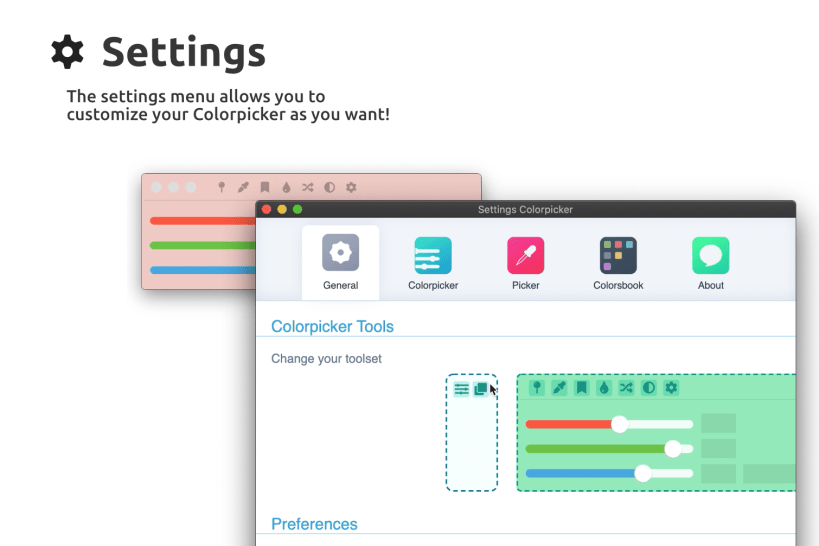 Settings

The settings menu allows you to customize your Colorpicker as you want!

Settings Colorpicker

General

Colorpicker

Picker

Colorsbook

About

Colorpicker Tools

Change your toolset

Preferences